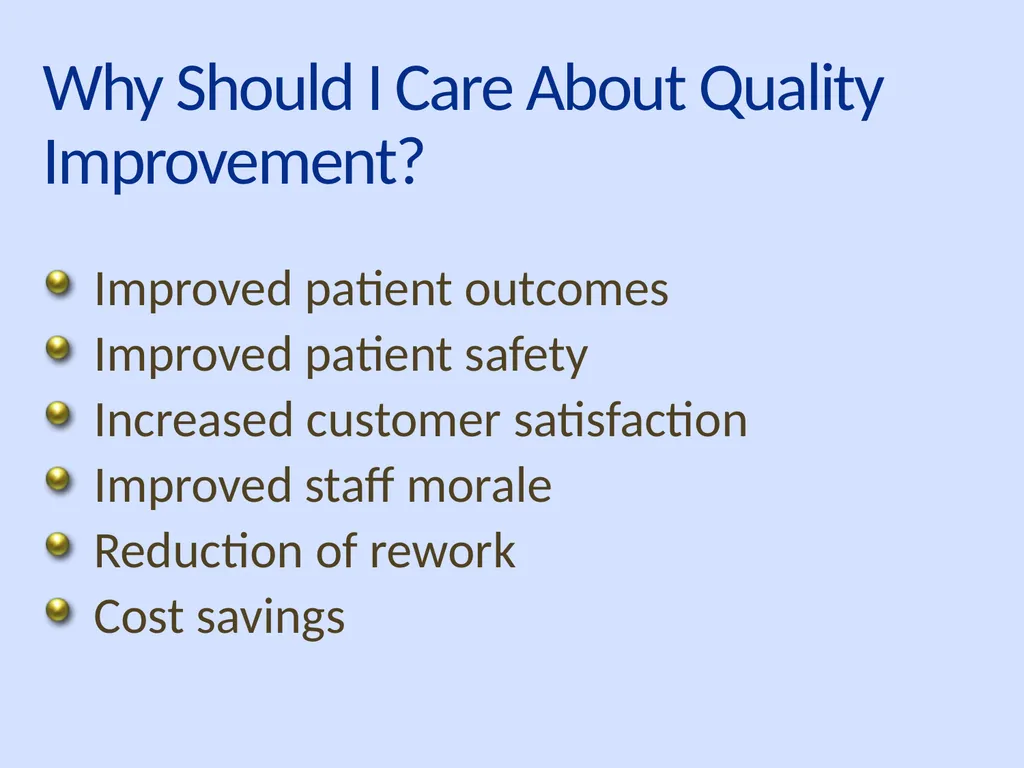 Why Should I Care About Quality Improvement?

- Improved patient outcomes
- Improved patient safety
- Increased customer satisfaction
- Improved staff morale
- Reduction of rework
- Cost savings